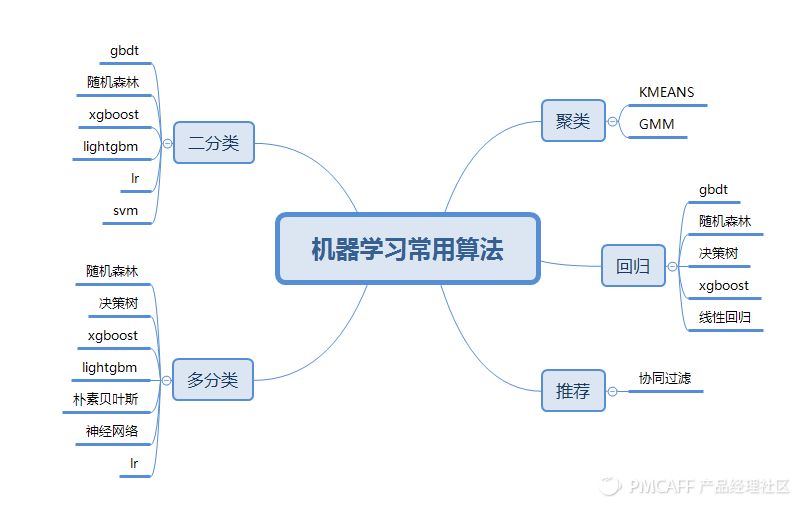 机器学习常用算法

二分类
gbdt
随机森林
xgboost
lightgbm
lr
svm

多分类
随机森林
决策树
xgboost
lightgbm
朴素贝叶斯
神经网络
lr

聚类
KMEANS
GMM

回归
gbdt
随机森林
决策树
xgboost
线性回归

推荐
协同过滤

PMCAFF 产品经理社区